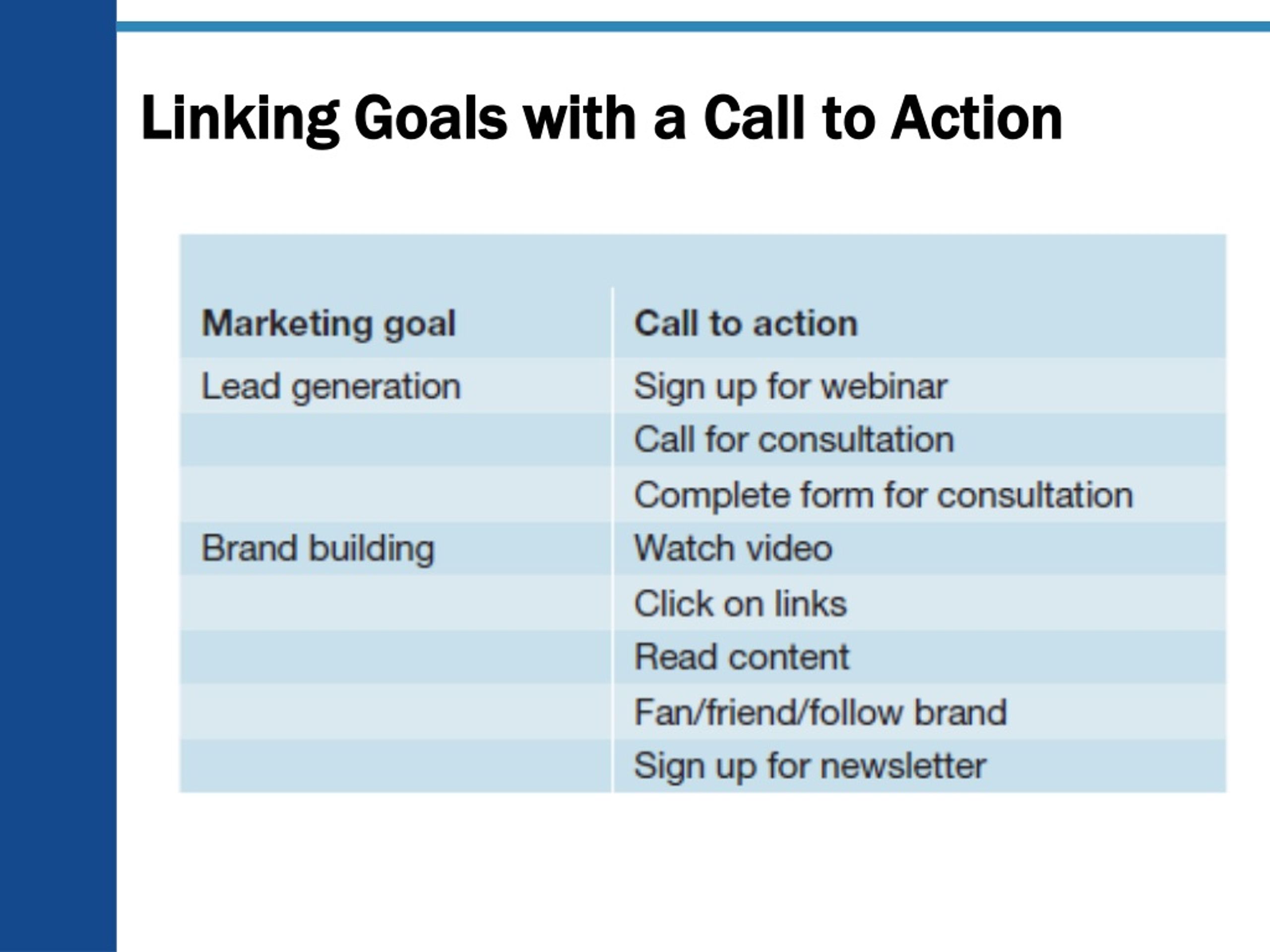 Linking Goals with a Call to Action

| Marketing goal | Call to action |
|---|---|
| Lead generation | Sign up for webinar |
| | Call for consultation |
| | Complete form for consultation |
| Brand building | Watch video |
| | Click on links |
| | Read content |
| | Fan/friend/follow brand |
| | Sign up for newsletter |